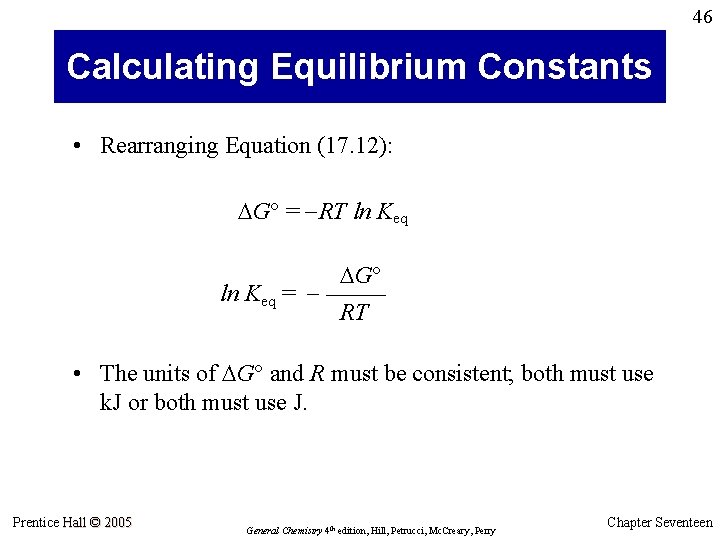 46

Calculating Equilibrium Constants

• Rearranging Equation (17.12):

$\Delta G° = -RT \ln K_{eq}$

$\ln K_{eq} = -\frac{\Delta G°}{RT}$

• The units of $\Delta G°$ and $R$ must be consistent; both must use kJ or both must use J.

Prentice Hall © 2005

General Chemistry 4th edition, Hill, Petrucci, McCreary, Perry

Chapter Seventeen